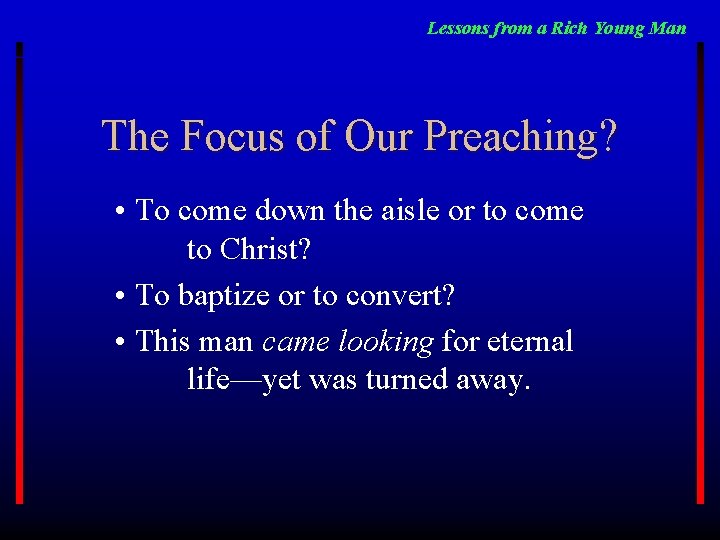 Lessons from a Rich Young Man

The Focus of Our Preaching?

• To come down the aisle or to come to Christ?
• To baptize or to convert?
• This man came looking for eternal life—yet was turned away.